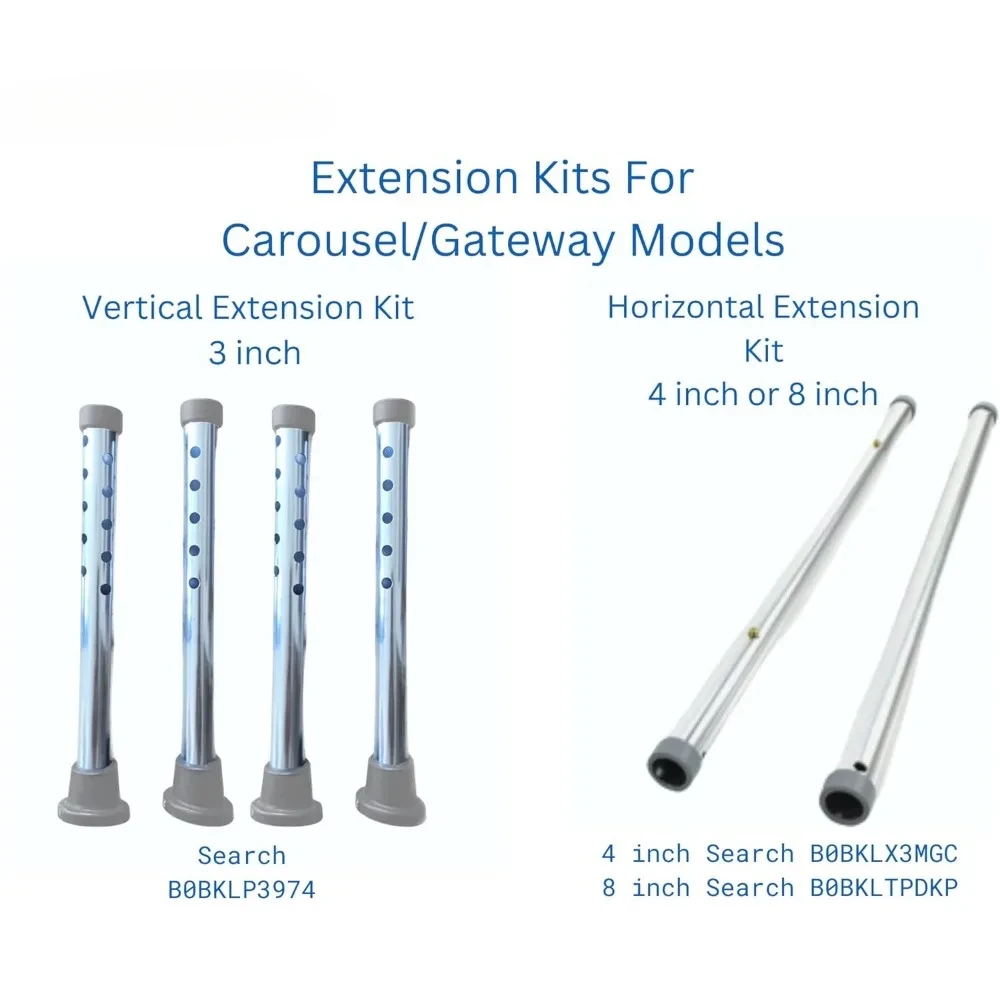 Extension Kits For Carousel/Gateway Models

Vertical Extension Kit
3 inch

Search
B0BKLP3974

Horizontal Extension Kit
4 inch or 8 inch

4 inch Search B0BKLX3MGC
8 inch Search B0BKLTPDKP